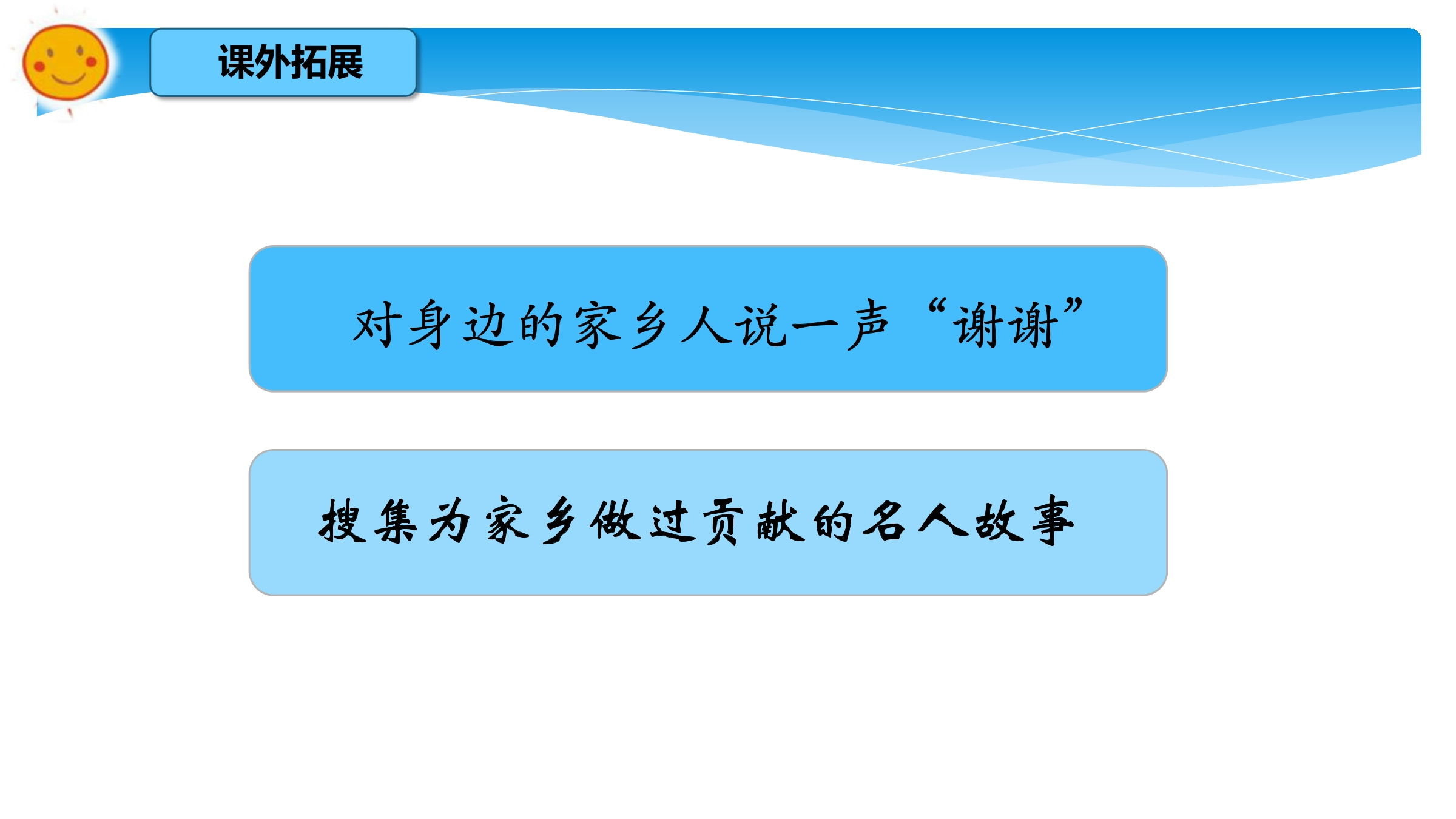 课外拓展

对身边的家乡人说一声“谢谢”

搜集为家乡做过贡献的名人故事